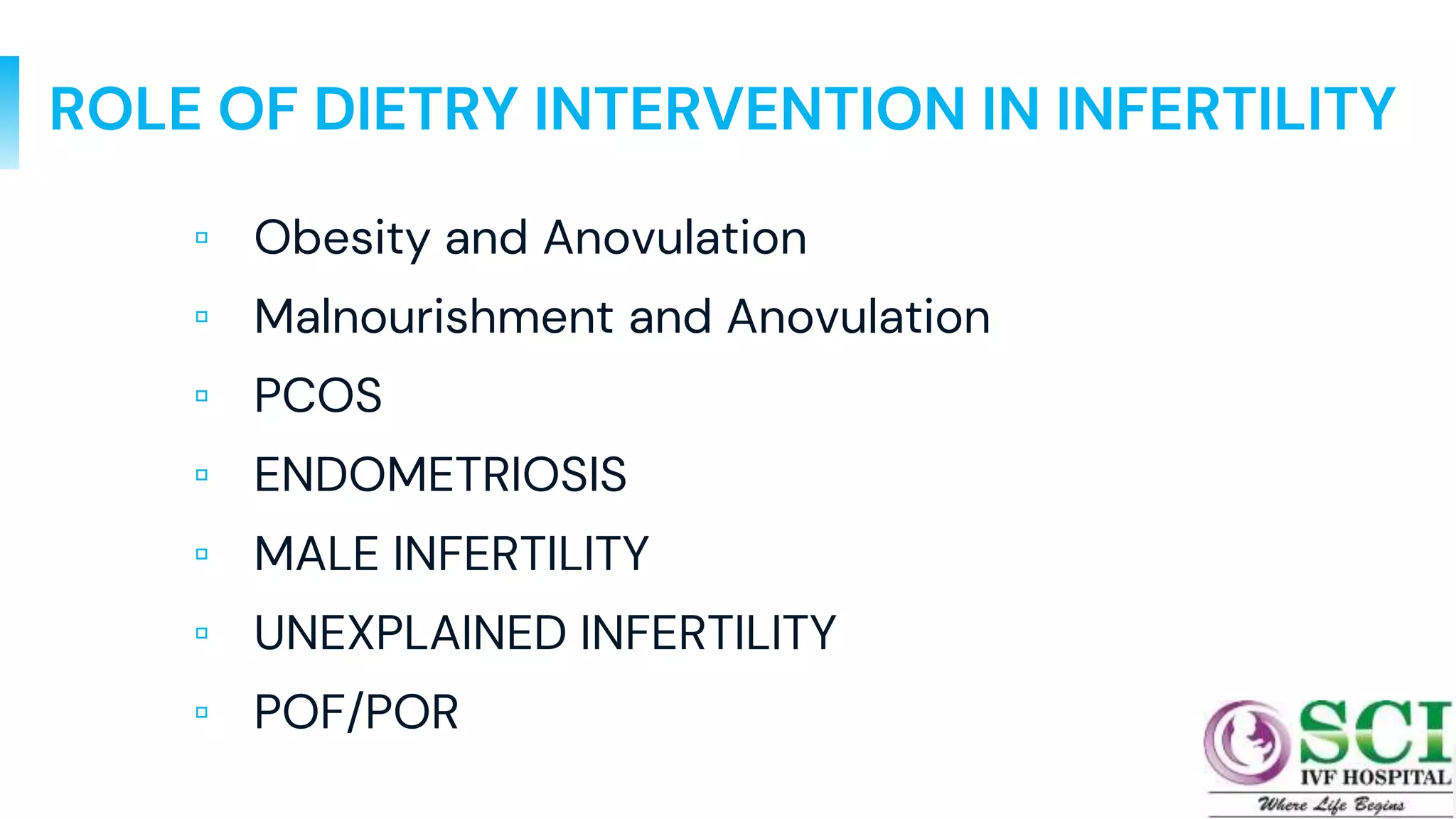 ROLE OF DIETRY INTERVENTION IN INFERTILITY

▫ Obesity and Anovulation
▫ Malnourishment and Anovulation
▫ PCOS
▫ ENDOMETRIOSIS
▫ MALE INFERTILITY
▫ UNEXPLAINED INFERTILITY
▫ POF/POR

SCI
IVF HOSPITAL
Where Life Begins